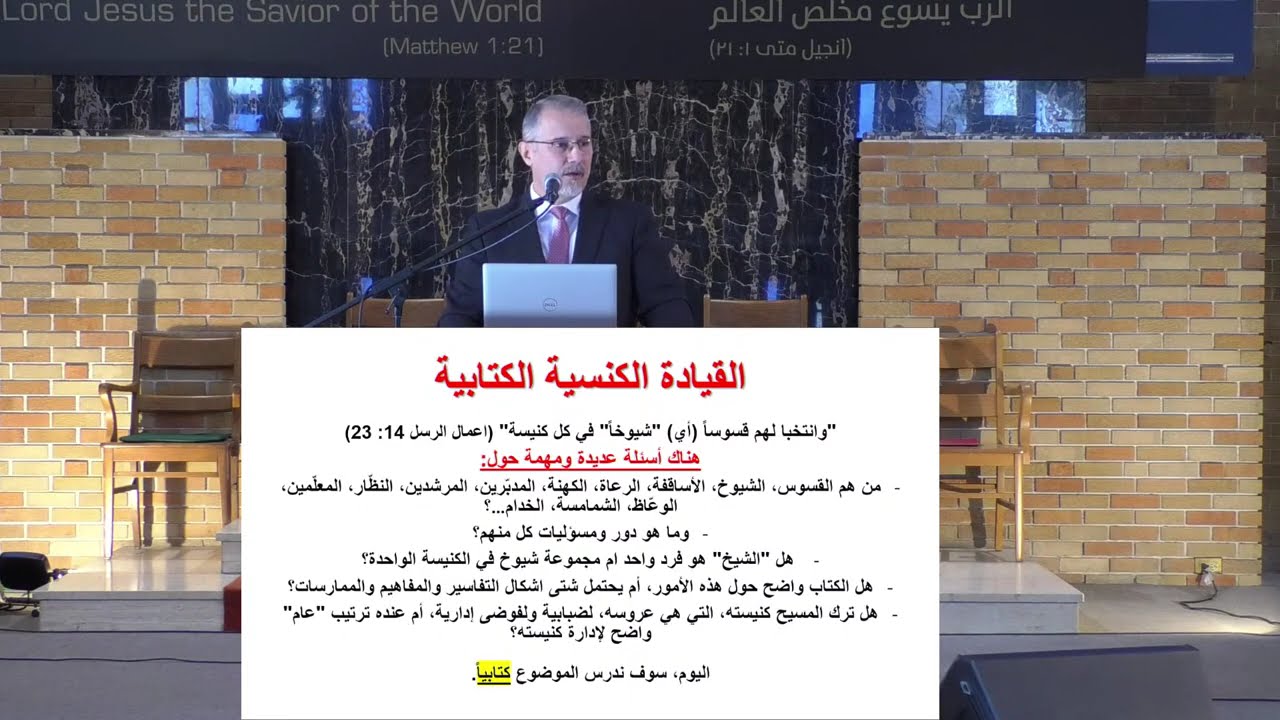 Lord Jesus the Savior of the World
(Matthew 1:21)

الرب يسوع مخلص العالم
(انجيل متى ١: ٢١)

القيادة الكنسية الكتابية

"وانتخبا لهم قسوساً (أي) "شيوخاً" في كل كنيسة" (اعمال الرسل 14: 23)

هناك أسئلة عديدة ومهمة حول:

- من هم القسوس، الشيوخ، الأساقفة، الرعاة، الكهنة، المدبّرين، المرشدين، النظّار، المعلّمين، الوعّاظ، الشمامسة، الخدام...؟

- وما هو دور ومسؤليات كل منهم؟

- هل "الشيخ" هو فرد واحد ام مجموعة شيوخ في الكنيسة الواحدة؟

- هل الكتاب واضح حول هذه الأمور، أم يحتمل شتى اشكال التفاسير والمفاهيم والممارسات؟

- هل ترك المسيح كنيسته، التي هي عروسه، لضبابية ولفوضى إدارية، أم عنده ترتيب "عام" واضح لإدارة كنيسته؟

اليوم، سوف ندرس الموضوع كتابياً.